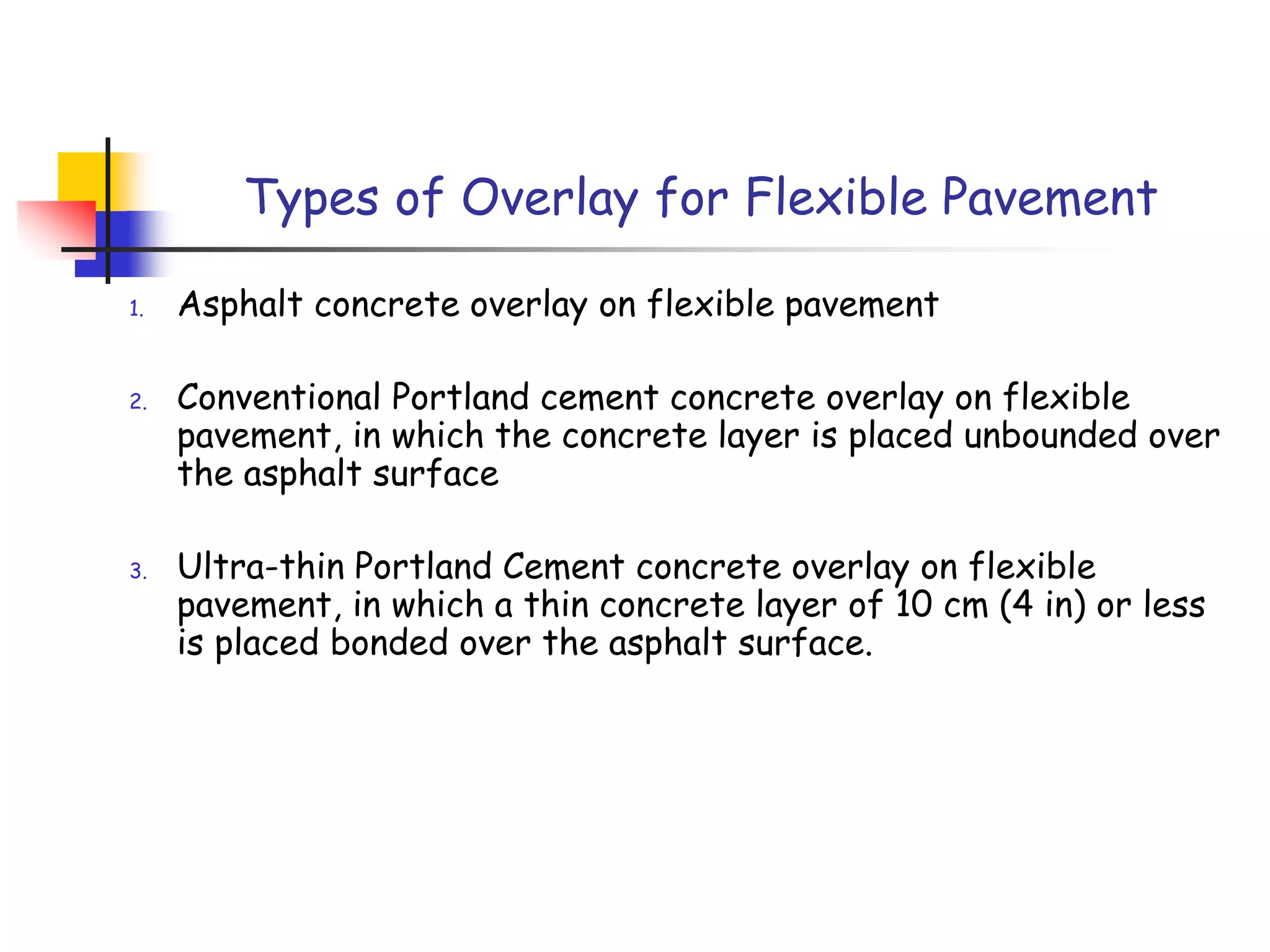 Types of Overlay for Flexible Pavement

1. Asphalt concrete overlay on flexible pavement

2. Conventional Portland cement concrete overlay on flexible pavement, in which the concrete layer is placed unbounded over the asphalt surface

3. Ultra-thin Portland Cement concrete overlay on flexible pavement, in which a thin concrete layer of 10 cm (4 in) or less is placed bonded over the asphalt surface.